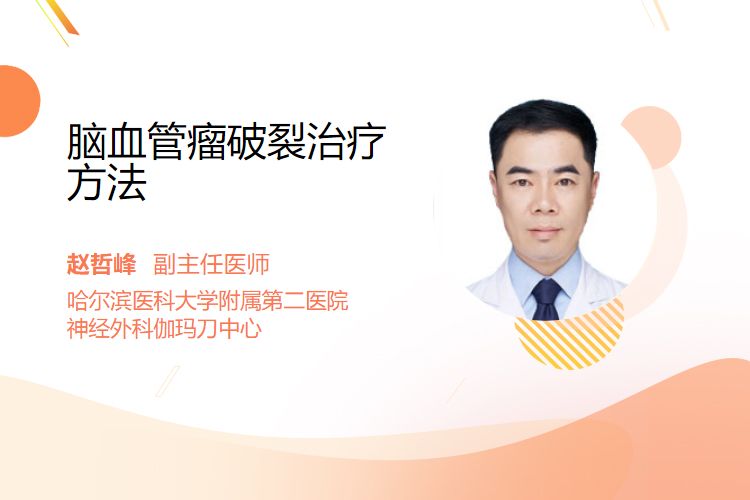 脑血管瘤破裂治疗方法

赵哲峰 副主任医师
哈尔滨医科大学附属第二医院
神经外科伽玛刀中心